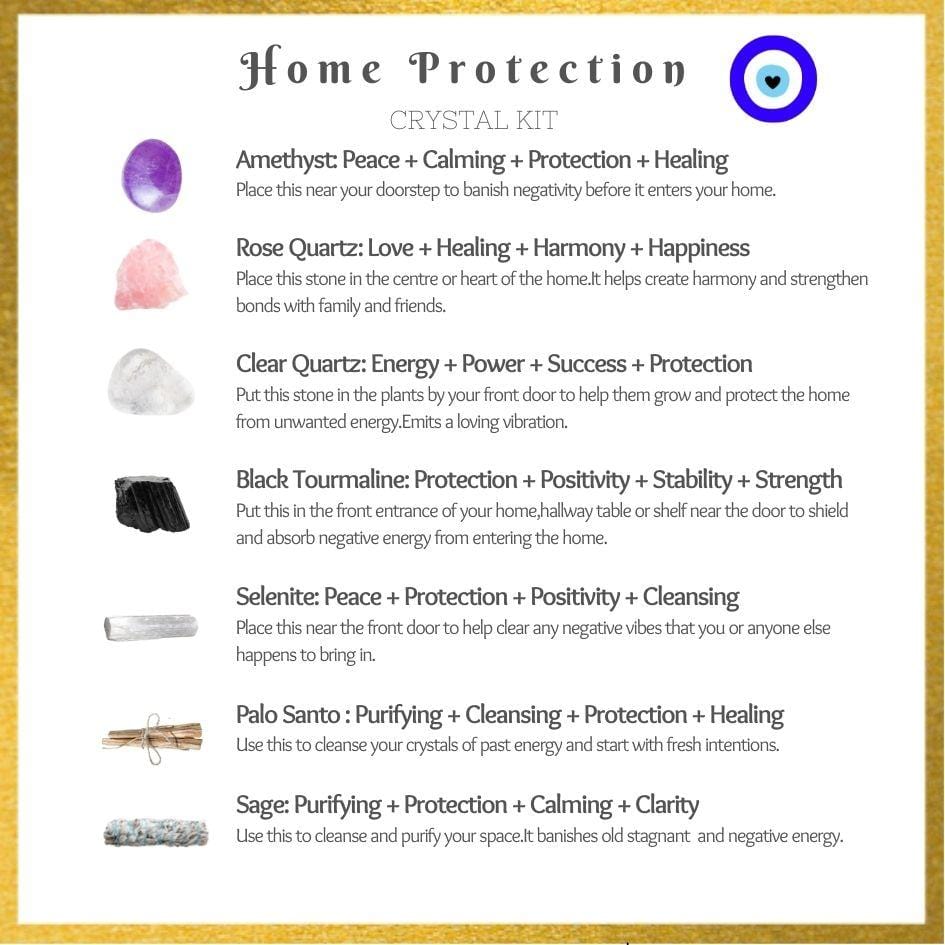 Home Protection
CRYSTAL KIT

Amethyst: Peace + Calming + Protection + Healing
Place this near your doorstep to banish negativity before it enters your home.

Rose Quartz: Love + Healing + Harmony + Happiness
Place this stone in the centre or heart of the home.It helps create harmony and strengthen bonds with family and friends.

Clear Quartz: Energy + Power + Success + Protection
Put this stone in the plants by your front door to help them grow and protect the home from unwanted energy.Emits a loving vibration.

Black Tourmaline: Protection + Positivity + Stability + Strength
Put this in the front entrance of your home,hallway table or shelf near the door to shield and absorb negative energy from entering the home.

Selenite: Peace + Protection + Positivity + Cleansing
Place this near the front door to help clear any negative vibes that you or anyone else happens to bring in.

Palo Santo : Purifying + Cleansing + Protection + Healing
Use this to cleanse your crystals of past energy and start with fresh intentions.

Sage: Purifying + Protection + Calming + Clarity
Use this to cleanse and purify your space.It banishes old stagnant and negative energy.